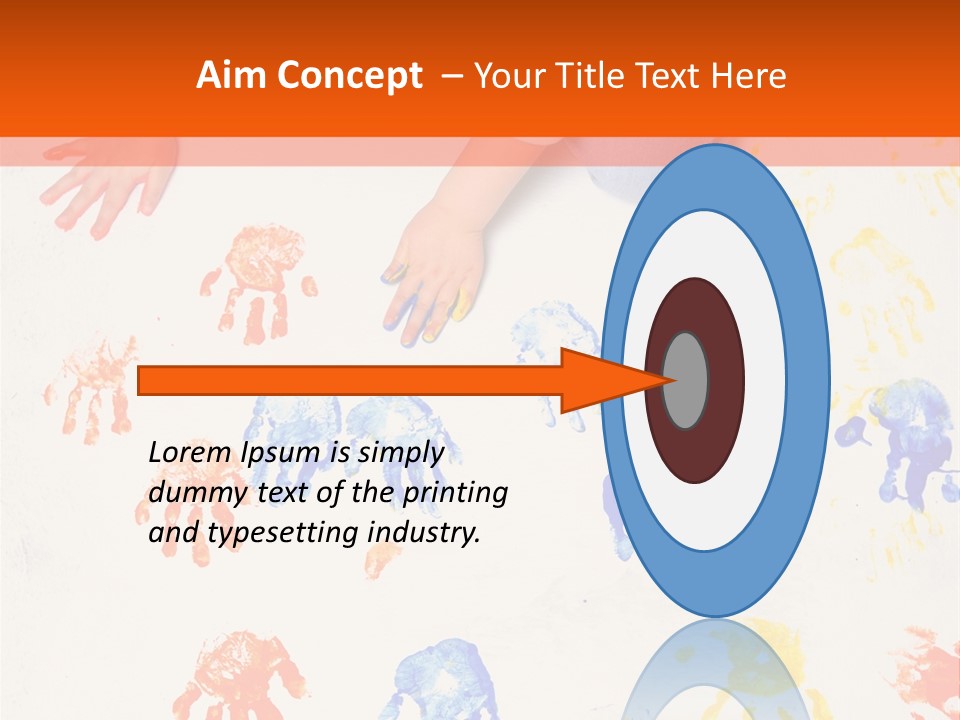 Aim Concept – Your Title Text Here

Lorem Ipsum is simply dummy text of the printing and typesetting industry.